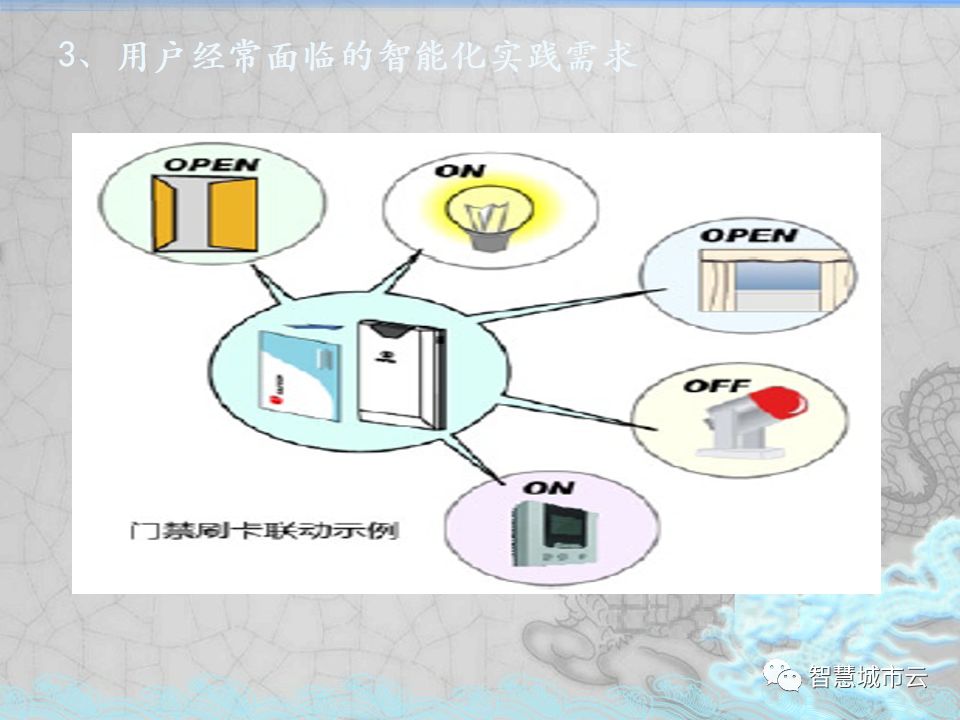 3、用户经常面临的智能化实践需求

OPEN

ON

OPEN

OFF

ON

门禁刷卡联动示例

智慧城市云